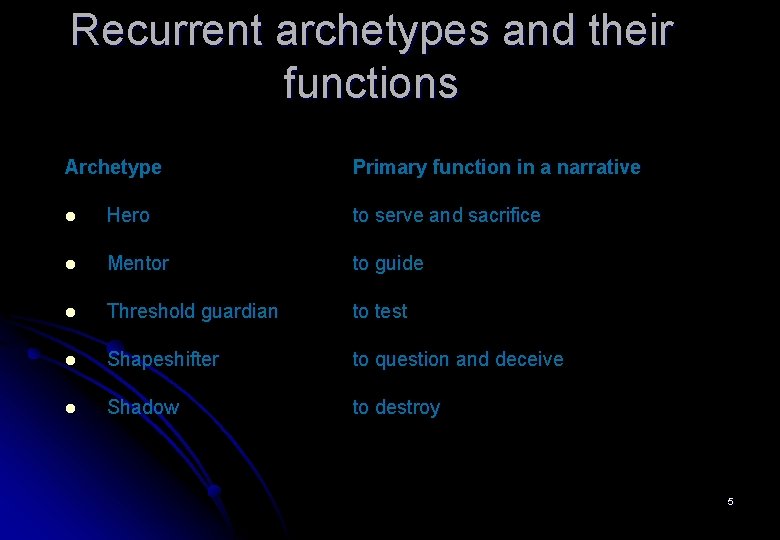 Recurrent archetypes and their functions

| Archetype | Primary function in a narrative |
|---|---|
| Hero | to serve and sacrifice |
| Mentor | to guide |
| Threshold guardian | to test |
| Shapeshifter | to question and deceive |
| Shadow | to destroy |

5